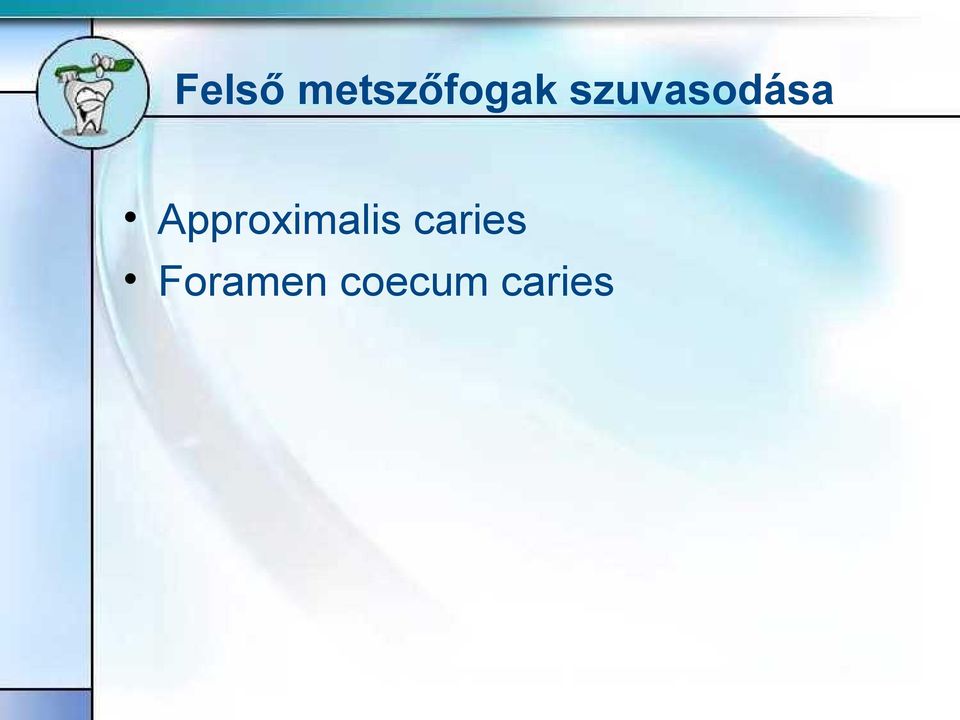 Felső metszőfogak szuvasodása

• Approximalis caries
• Foramen coecum caries